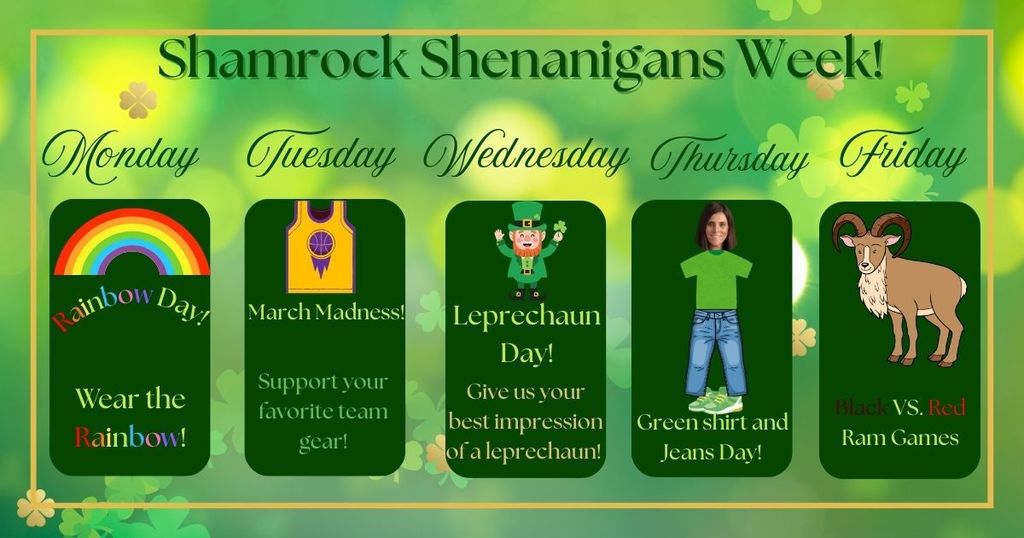 Shamrock Shenanigans Week!

Monday

Rainbow Day!

Wear the Rainbow!

Tuesday

March Madness!

Support your favorite team gear!

Wednesday

Leprechaun Day!

Give us your best impression of a leprechaun!

Thursday

Green shirt and Jeans Day!

Friday

Black VS. Red Ram Games